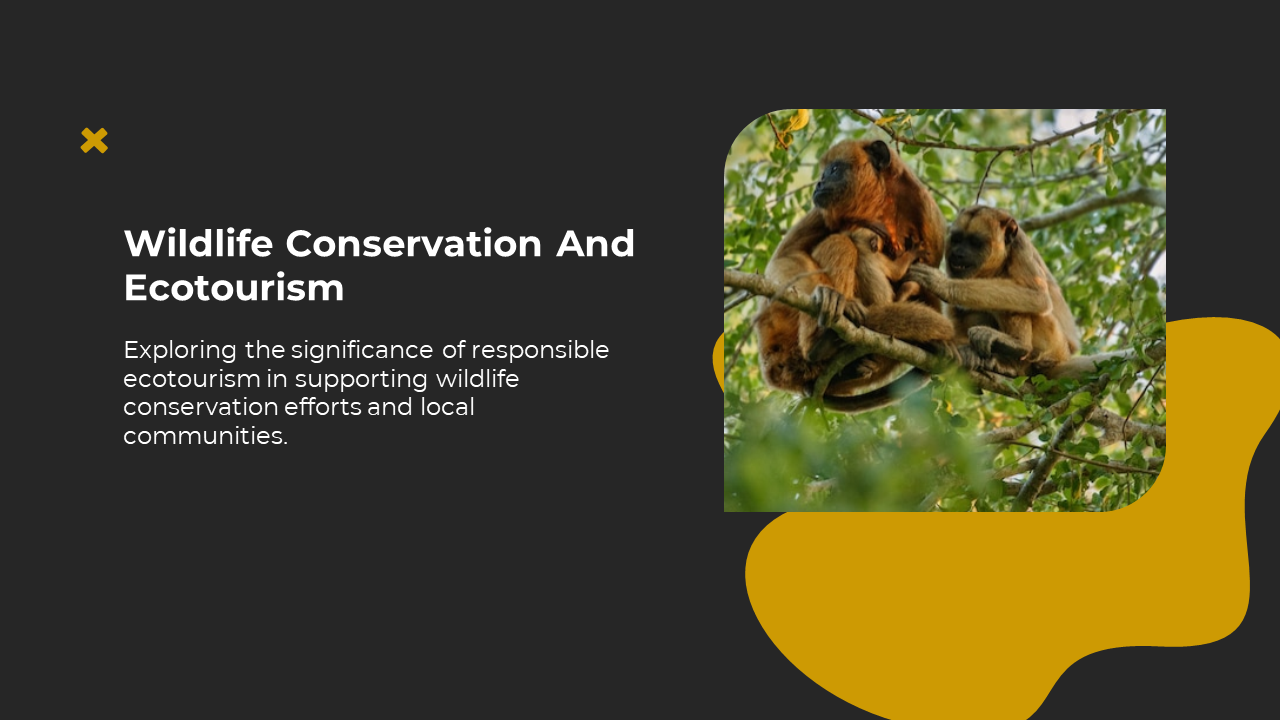 Wildlife Conservation And Ecotourism

Exploring the significance of responsible ecotourism in supporting wildlife conservation efforts and local communities.